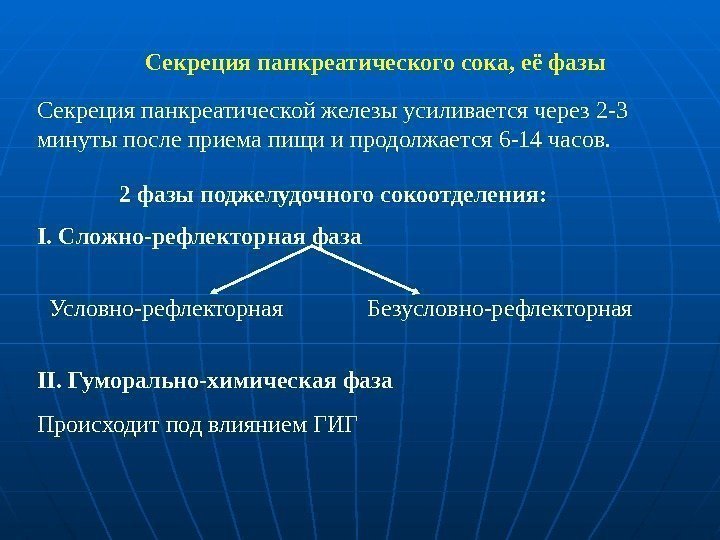 Секреция панкреатического сока, её фазы

Секреция панкреатической железы усиливается через 2-3 минуты после приема пищи и продолжается 6-14 часов.

2 фазы поджелудочного сокоотделения:

I. Сложно-рефлекторная фаза

Условно-рефлекторная

Безусловно-рефлекторная

II. Гуморально-химическая фаза

Происходит под влиянием ГИГ